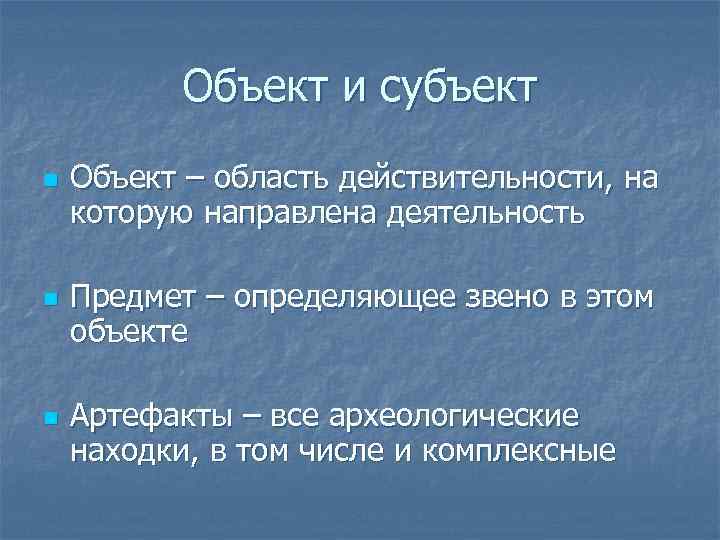 Объект и субъект

Объект – область действительности, на которую направлена деятельность

Предмет – определяющее звено в этом объекте

Артефакты – все археологические находки, в том числе и комплексные